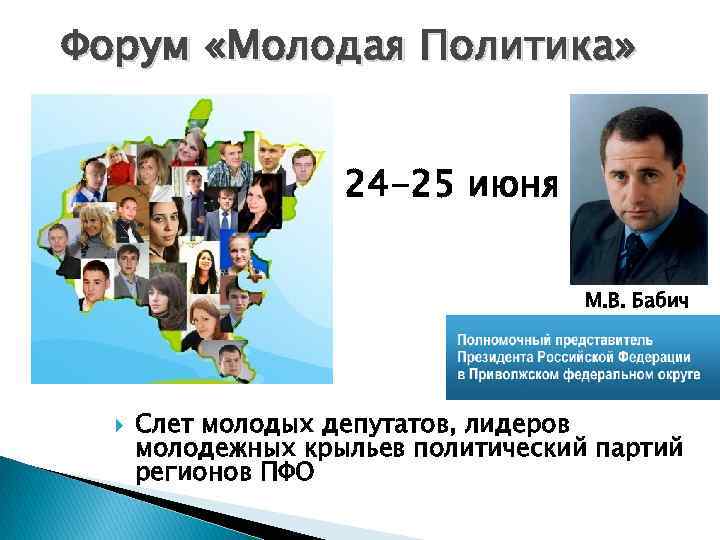 Форум «Молодая Политика»

24-25 июня

М.В. Бабич

Полномочный представитель Президента Российской Федерации в Приволжском федеральном округе

Слет молодых депутатов, лидеров молодежных крыльев политический партий регионов ПФО